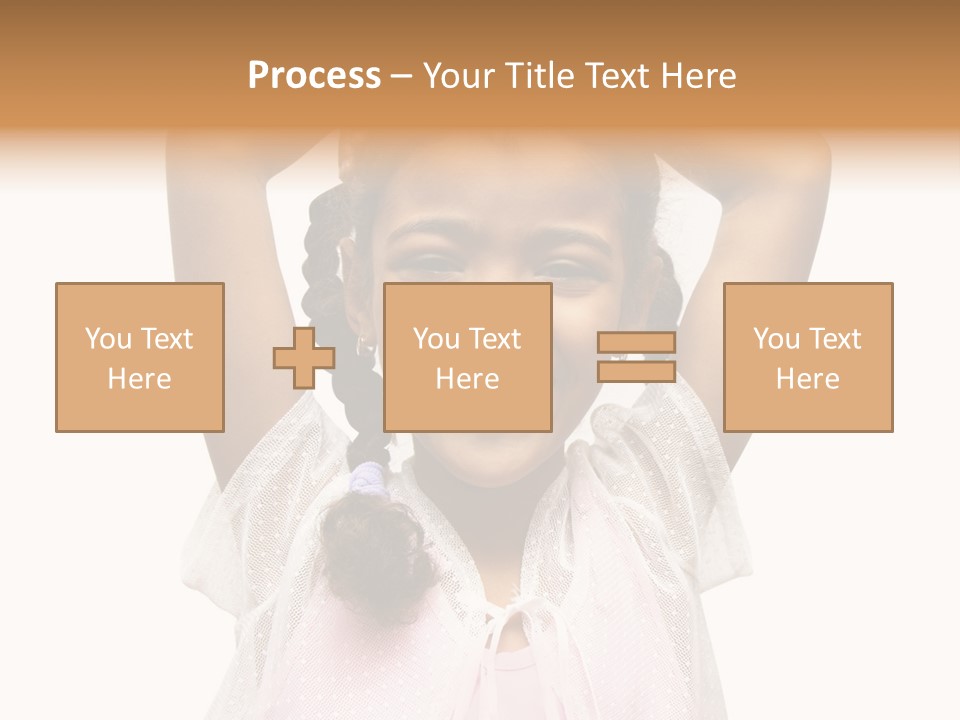 Process – Your Title Text Here

You Text Here

You Text Here

You Text Here